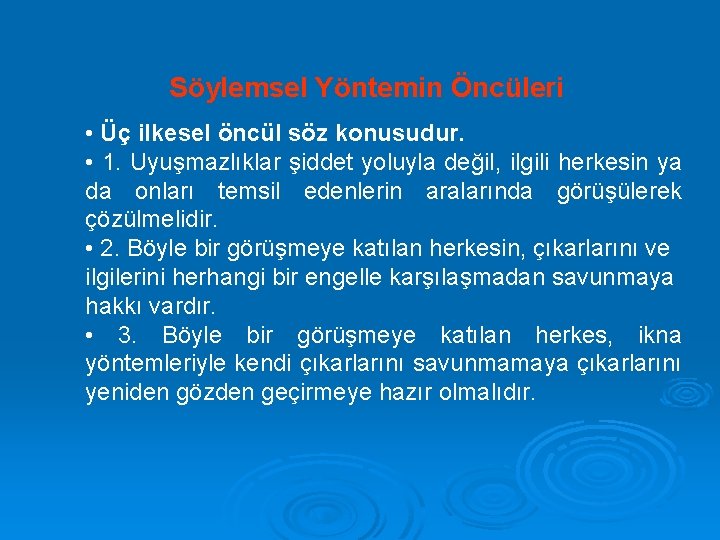 Söylemsel Yöntemin Öncüleri

• Üç ilkesel öncül söz konusudur.
• 1. Uyuşmazlıklar şiddet yoluyla değil, ilgili herkesin ya da onları temsil edenlerin aralarında görüşülerek çözülmelidir.
• 2. Böyle bir görüşmeye katılan herkesin, çıkarlarını ve ilgilerini herhangi bir engelle karşılaşmadan savunmaya hakkı vardır.
• 3. Böyle bir görüşmeye katılan herkes, ikna yöntemleriyle kendi çıkarlarını savunmamaya çıkarlarını yeniden gözden geçirmeye hazır olmalıdır.